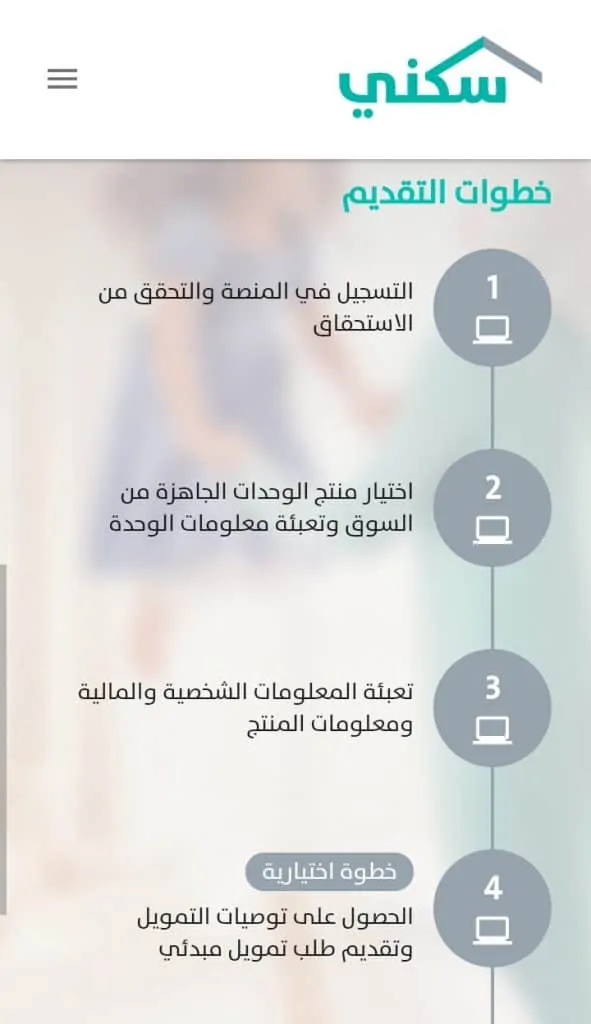 سكني

خطوات التقديم

1
التسجيل في المنصة والتحقق من الاستحقاق

2
اختيار منتج الوحدات الجاهزة من السوق وتعبئة معلومات الوحدة

3
تعبئة المعلومات الشخصية والمالية ومعلومات المنتج

4
خطوة اختيارية
الحصول على توصيات التمويل وتقديم طلب تمويل مبدئي